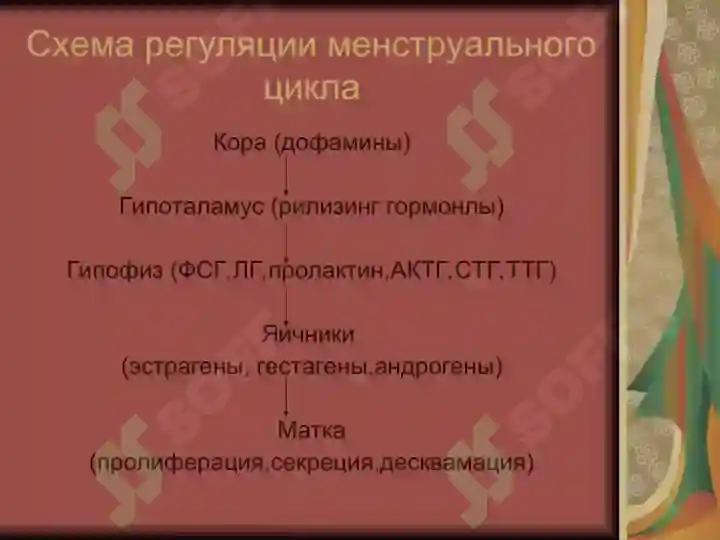 Схема регуляции менструального цикла

Кора (дофамины)

Гипоталамус (рилизинг гормонлы)

Гипофиз (ФСГ,ЛГ,пролактин,АКТГ,СТГ,ТТГ)

Яичники
(эстрагены, гестагены,андрогены)

Матка
(пролиферация,секреция,десквамация)